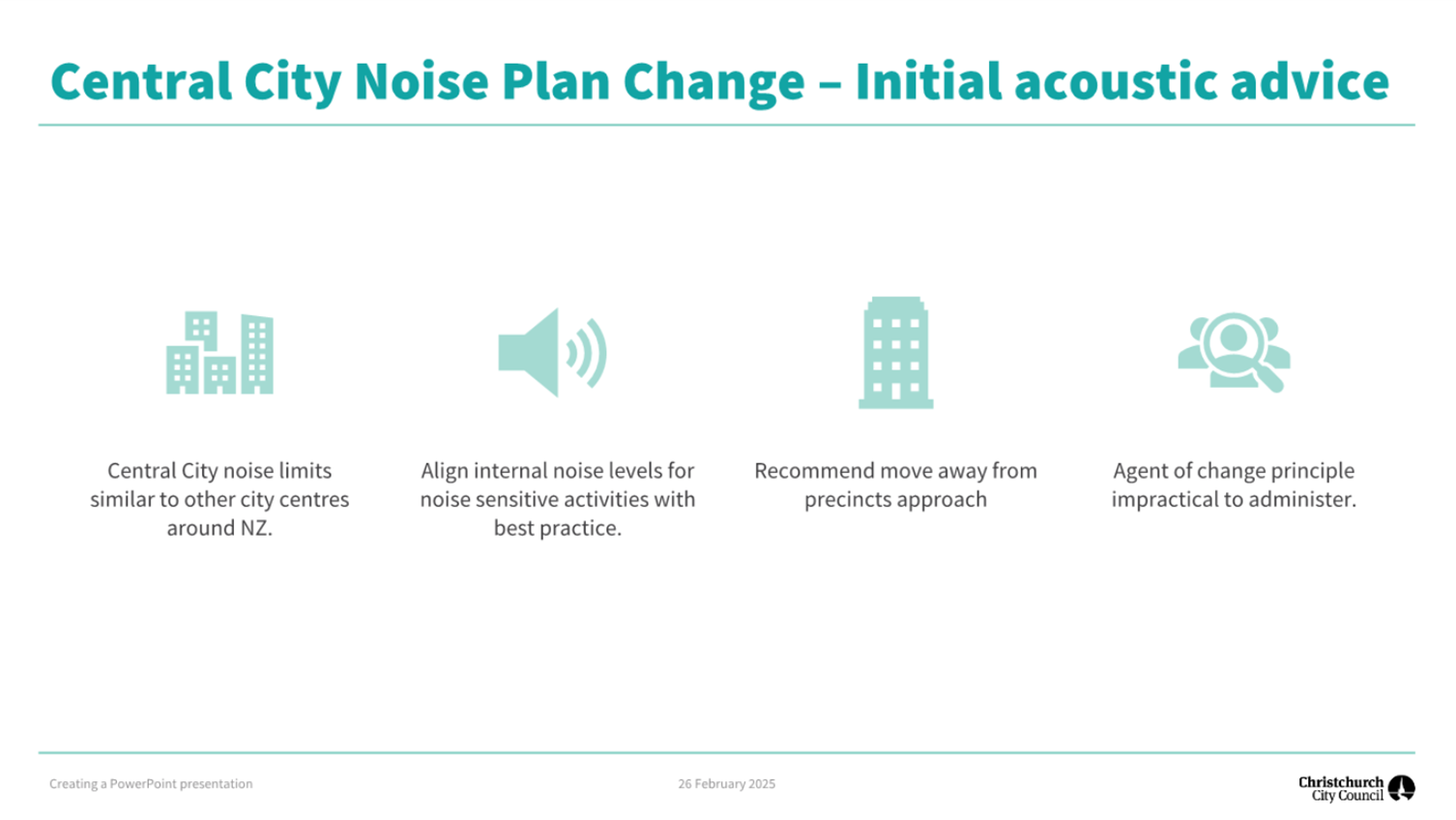 Central City Noise Plan Change – Initial acoustic advice

Central City noise limits similar to other city centres around NZ.

Align internal noise levels for noise sensitive activities with best practice.

Recommend move away from precincts approach

Agent of change principle impractical to administer.

Creating a PowerPoint presentation

26 February 2025

Christchurch City Council